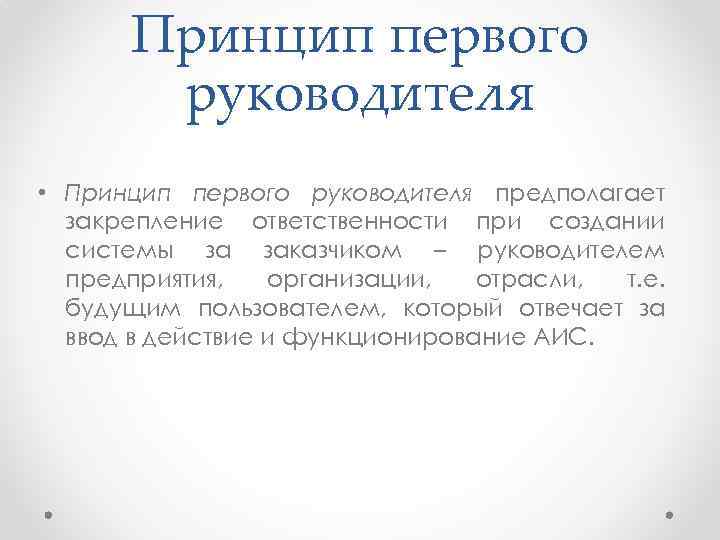 Принцип первого руководителя

• Принцип первого руководителя предполагает закрепление ответственности при создании системы за заказчиком – руководителем предприятия, организации, отрасли, т.е. будущим пользователем, который отвечает за ввод в действие и функционирование АИС.